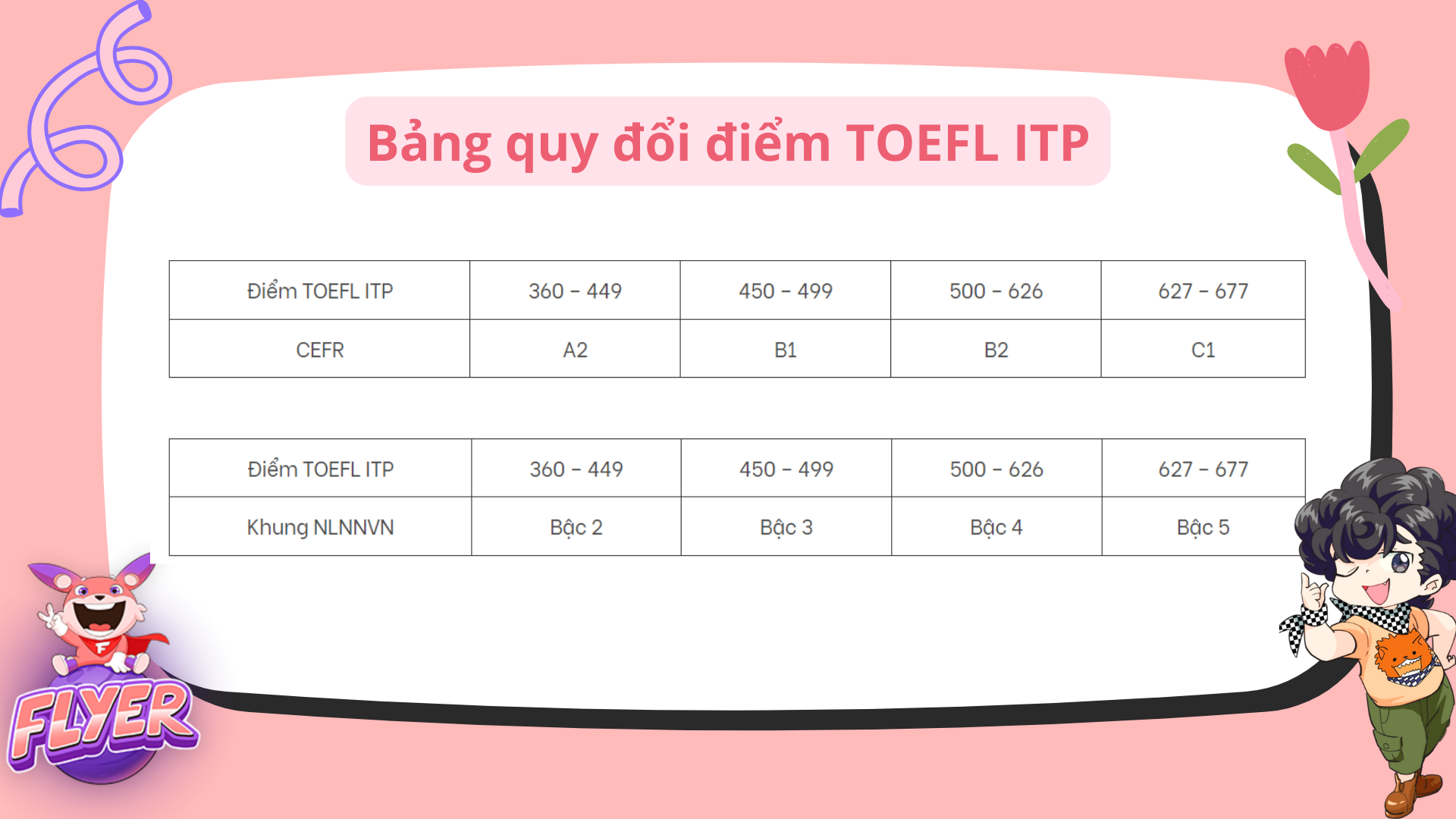 Bảng quy đổi điểm TOEFL ITP

| Điểm TOEFL ITP | 360 – 449 | 450 – 499 | 500 – 626 | 627 – 677 |
|---|---|---|---|---|
| CEFR | A2 | B1 | B2 | C1 |

| Điểm TOEFL ITP | 360 – 449 | 450 – 499 | 500 – 626 | 627 – 677 |
|---|---|---|---|---|
| Khung NLNNVN | Bậc 2 | Bậc 3 | Bậc 4 | Bậc 5 |

F

FLYER